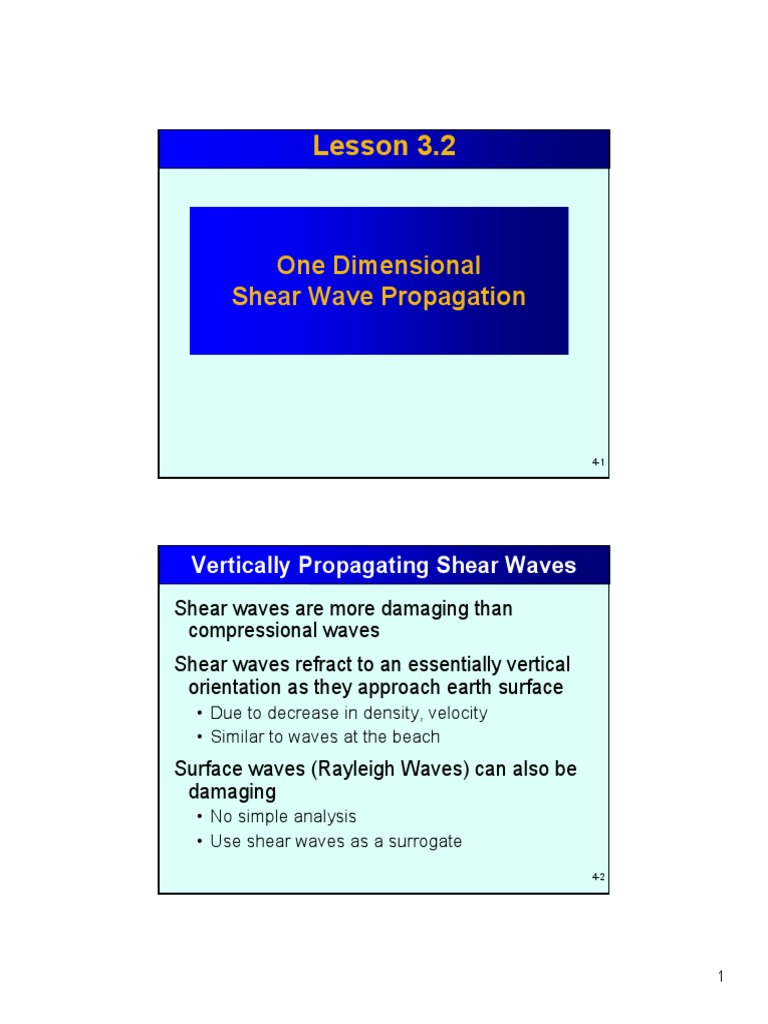 Lesson 3.2

One Dimensional
Shear Wave Propagation

4-1

Vertically Propagating Shear Waves

Shear waves are more damaging than compressional waves

Shear waves refract to an essentially vertical orientation as they approach earth surface

• Due to decrease in density, velocity
• Similar to waves at the beach

Surface waves (Rayleigh Waves) can also be damaging

• No simple analysis
• Use shear waves as a surrogate

4-2

1